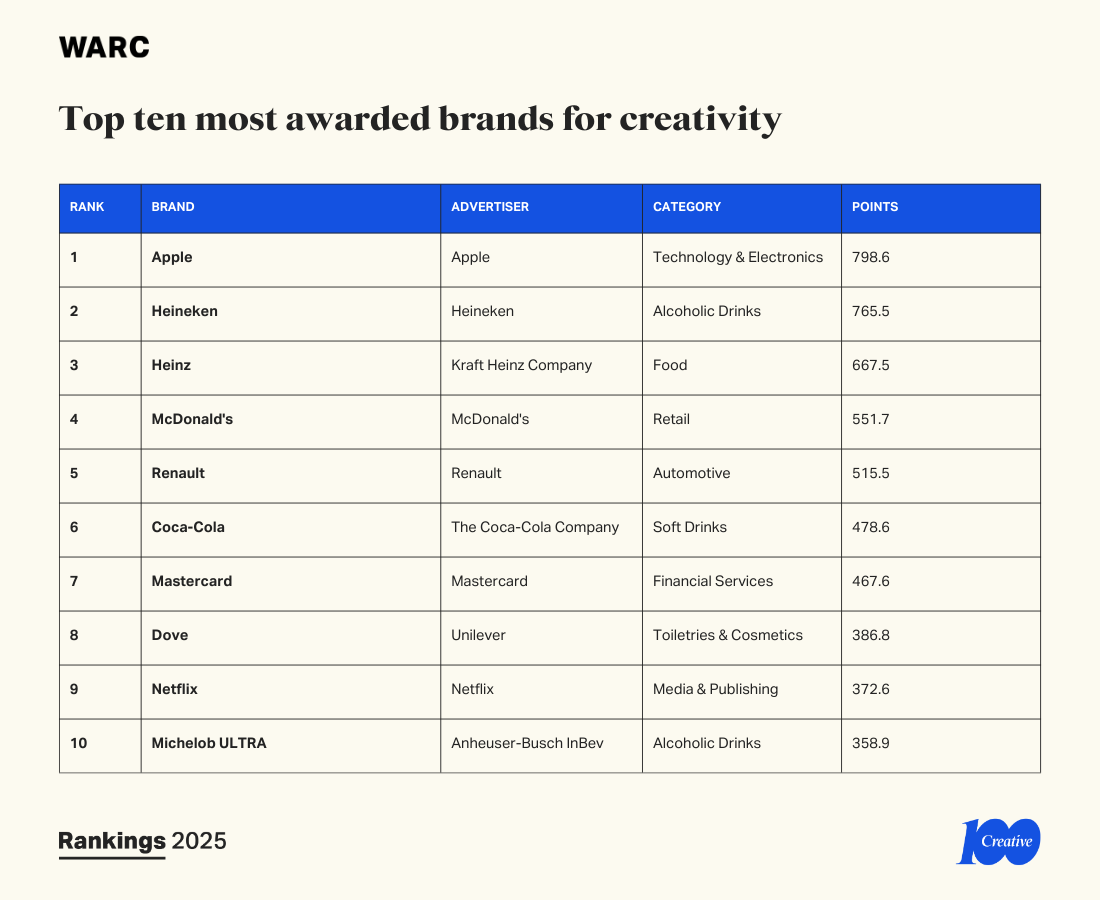 WARC

Top ten most awarded brands for creativity

| RANK | BRAND | ADVERTISER | CATEGORY | POINTS |
|---|---|---|---|---|
| 1 | Apple | Apple | Technology & Electronics | 798.6 |
| 2 | Heineken | Heineken | Alcoholic Drinks | 765.5 |
| 3 | Heinz | Kraft Heinz Company | Food | 667.5 |
| 4 | McDonald's | McDonald's | Retail | 551.7 |
| 5 | Renault | Renault | Automotive | 515.5 |
| 6 | Coca-Cola | The Coca-Cola Company | Soft Drinks | 478.6 |
| 7 | Mastercard | Mastercard | Financial Services | 467.6 |
| 8 | Dove | Unilever | Toiletries & Cosmetics | 386.8 |
| 9 | Netflix | Netflix | Media & Publishing | 372.6 |
| 10 | Michelob ULTRA | Anheuser-Busch InBev | Alcoholic Drinks | 358.9 |

Rankings 2025

100 Creative